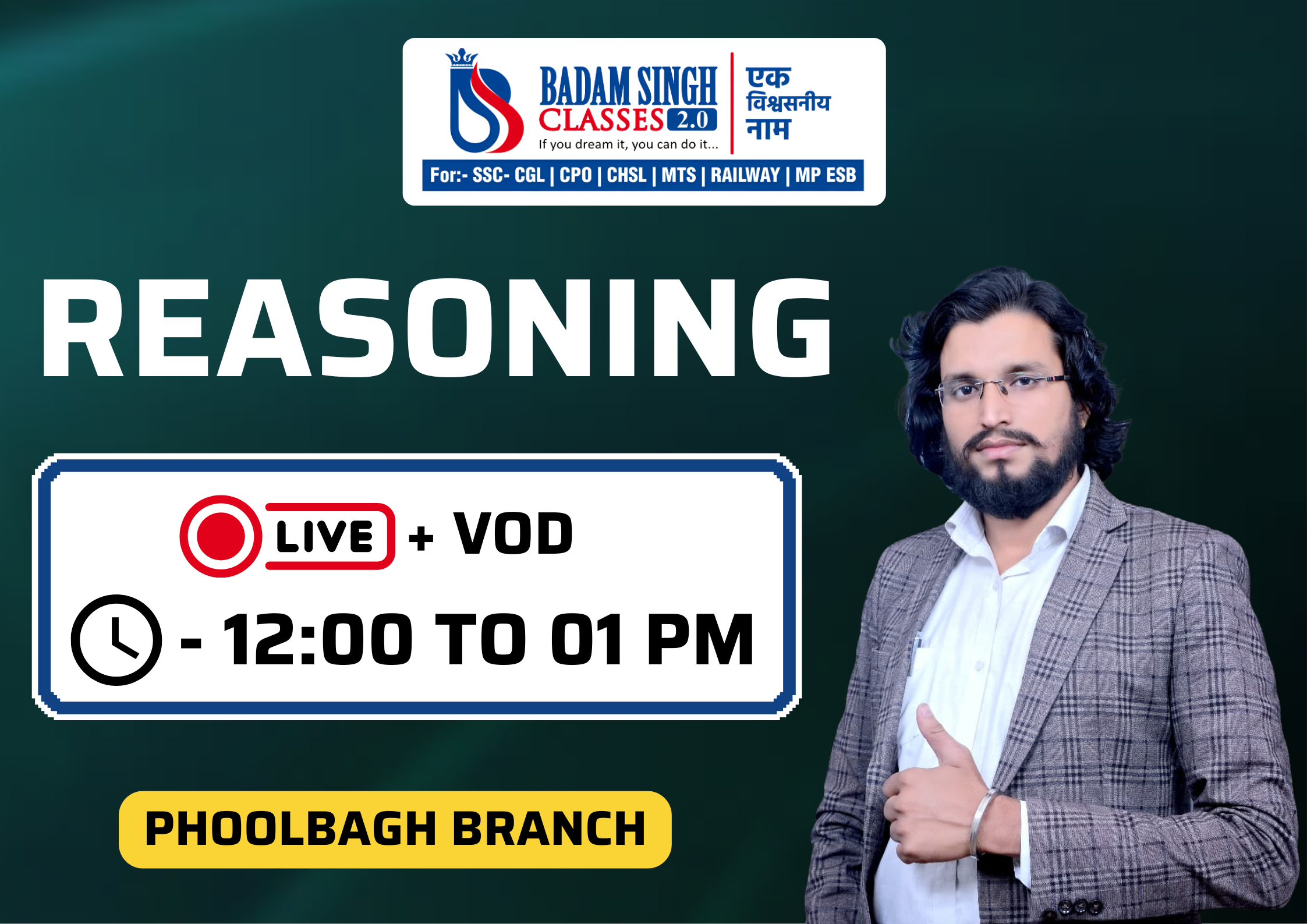 BADAM SINGH CLASSES 2.0
If you dream it, you can do it...
एक विश्वसनीय नाम
For:- SSC- CGL | CPO | CHSL | MTS | RAILWAY | MP ESB

REASONING

LIVE + VOD
- 12:00 TO 01 PM

PHOOLBAGH BRANCH